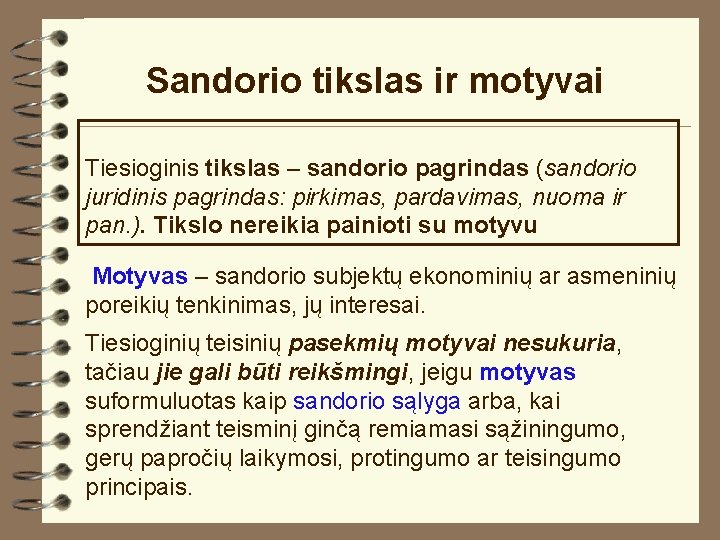 Sandorio tikslas ir motyvai

Tiesioginis tikslas – sandorio pagrindas (sandorio juridinis pagrindas: pirkimas, pardavimas, nuoma ir pan.). Tikslo nereikia painioti su motyvu

Motyvas – sandorio subjektų ekonominių ar asmeninių poreikių tenkinimas, jų interesai.

Tiesioginių teisinių pasekmių motyvai nesukuria, tačiau jie gali būti reikšmingi, jeigu motyvas suformuluotas kaip sandorio sąlyga arba, kai sprendžiant teisminį ginčą remiamasi sąžiningumo, gerų papročių laikymosi, protingumo ar teisingumo principais.